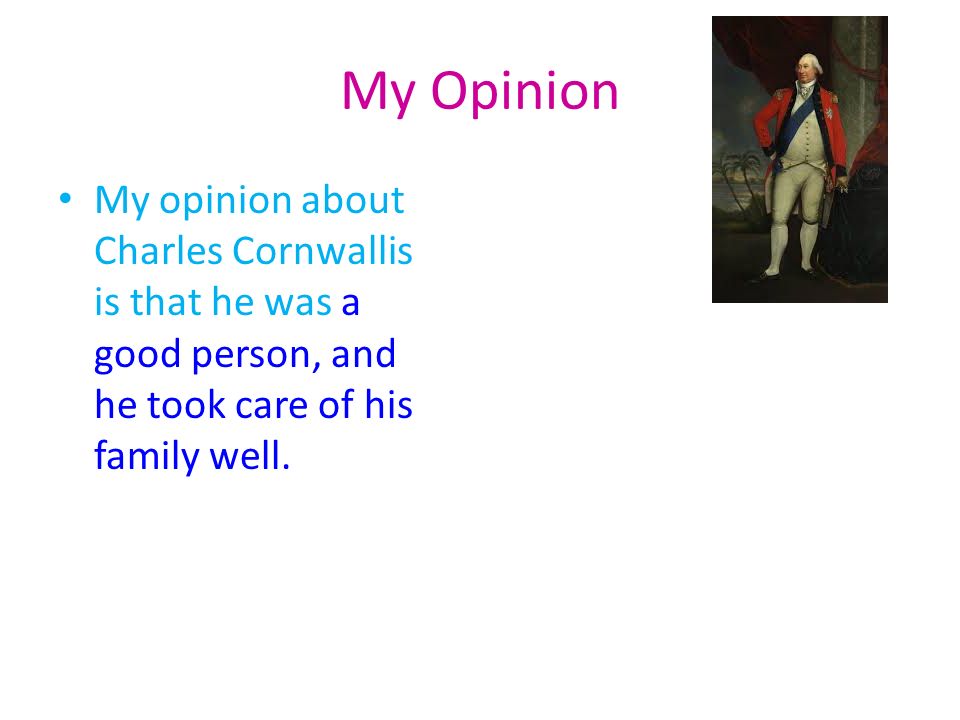 My Opinion

• My opinion about Charles Cornwallis is that he was a good person, and he took care of his family well.